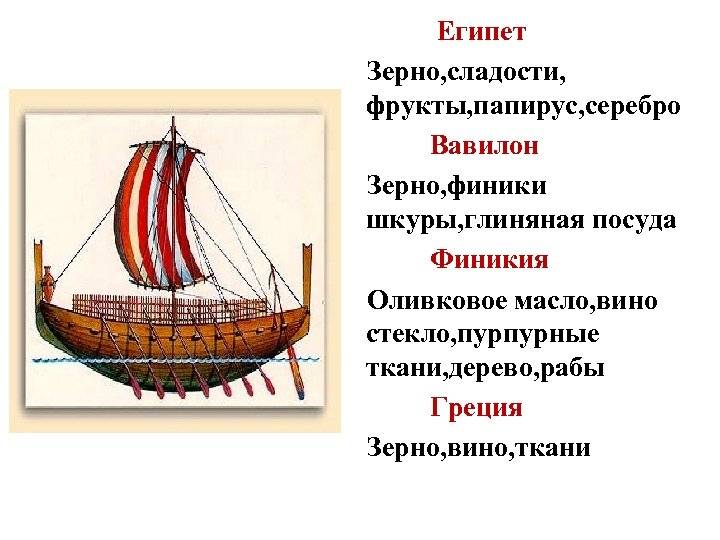 Египет

Зерно,сладости, фрукты,папирус,серебро

Вавилон

Зерно,финики шкуры,глиняная посуда

Финикия

Оливковое масло,вино стекло,пурпурные ткани,дерево,рабы

Греция

Зерно,вино,ткани